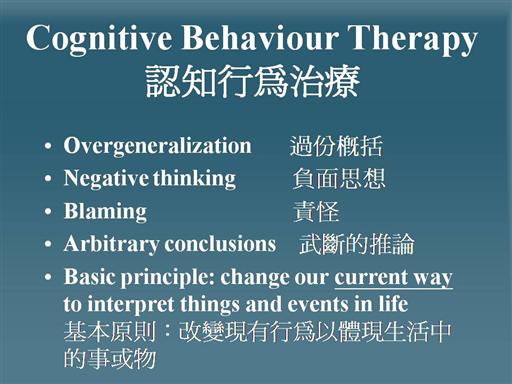 Cognitive Behaviour Therapy
認知行為治療

• Overgeneralization 過份概括
• Negative thinking 負面思想
• Blaming 責怪
• Arbitrary conclusions 武斷的推論
• Basic principle: change our current way to interpret things and events in life
基本原則：改變現有行為以體現生活中的事或物